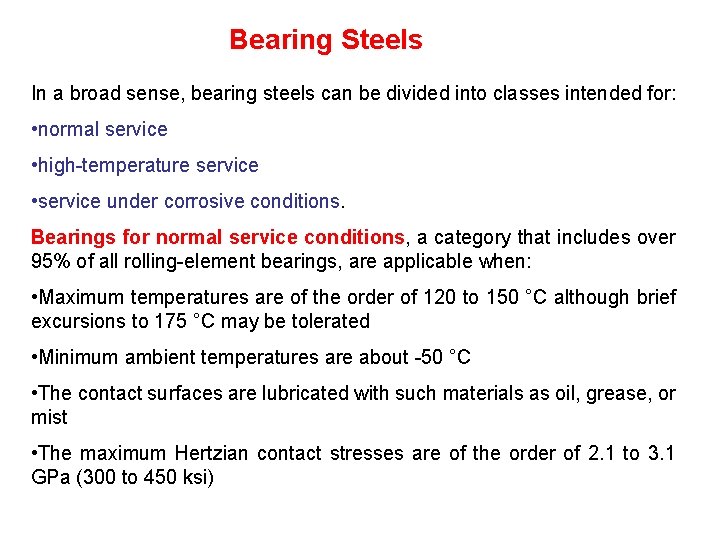 Bearing Steels

In a broad sense, bearing steels can be divided into classes intended for:

•normal service

•high-temperature service

•service under corrosive conditions.

Bearings for normal service conditions, a category that includes over 95% of all rolling-element bearings, are applicable when:

•Maximum temperatures are of the order of 120 to 150 °C although brief excursions to 175 °C may be tolerated

•Minimum ambient temperatures are about -50 °C

•The contact surfaces are lubricated with such materials as oil, grease, or mist

•The maximum Hertzian contact stresses are of the order of 2.1 to 3.1 GPa (300 to 450 ksi)